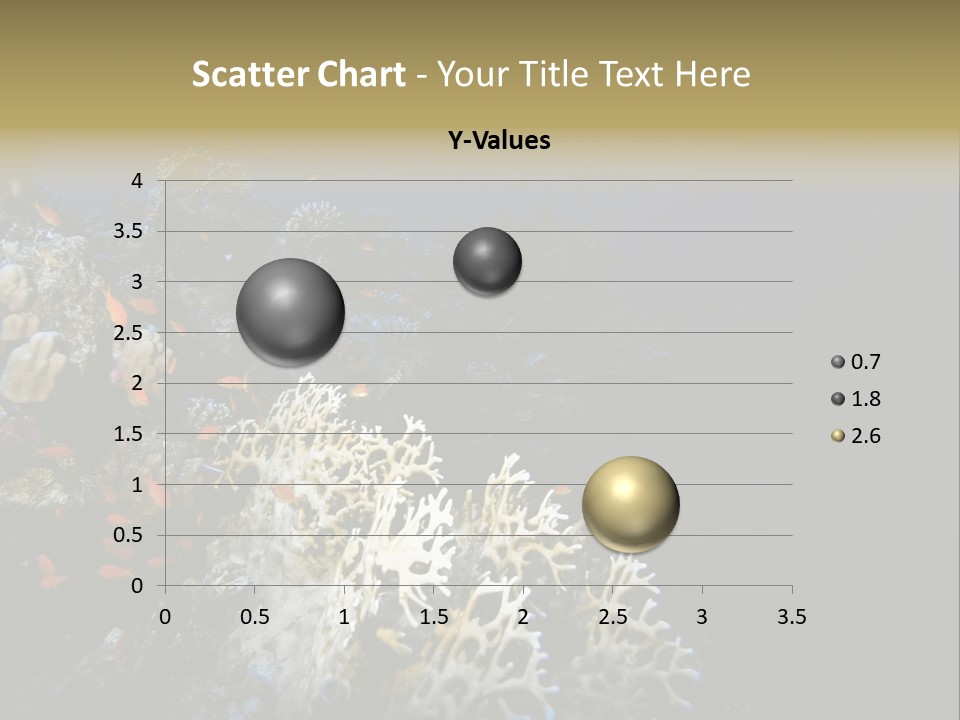 Scatter Chart - Your Title Text Here

Y-Values

4
3.5
3
2.5
2
1.5
1
0.5
0

0 0.5 1 1.5 2 2.5 3 3.5

0.7
1.8
2.6